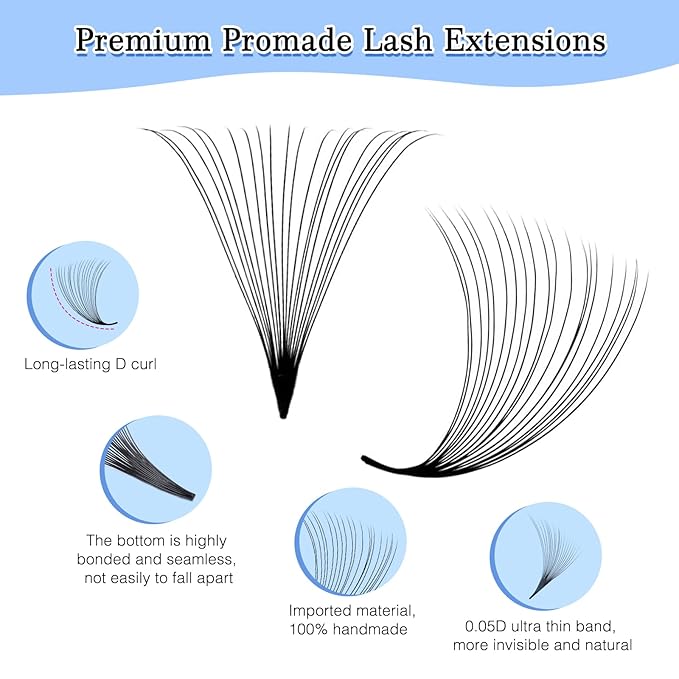 Premium Promade Lash Extensions

Long-lasting D curl

The bottom is highly bonded and seamless, not easily to fall apart

Imported material, 100% handmade

0.05D ultra thin band, more invisible and natural